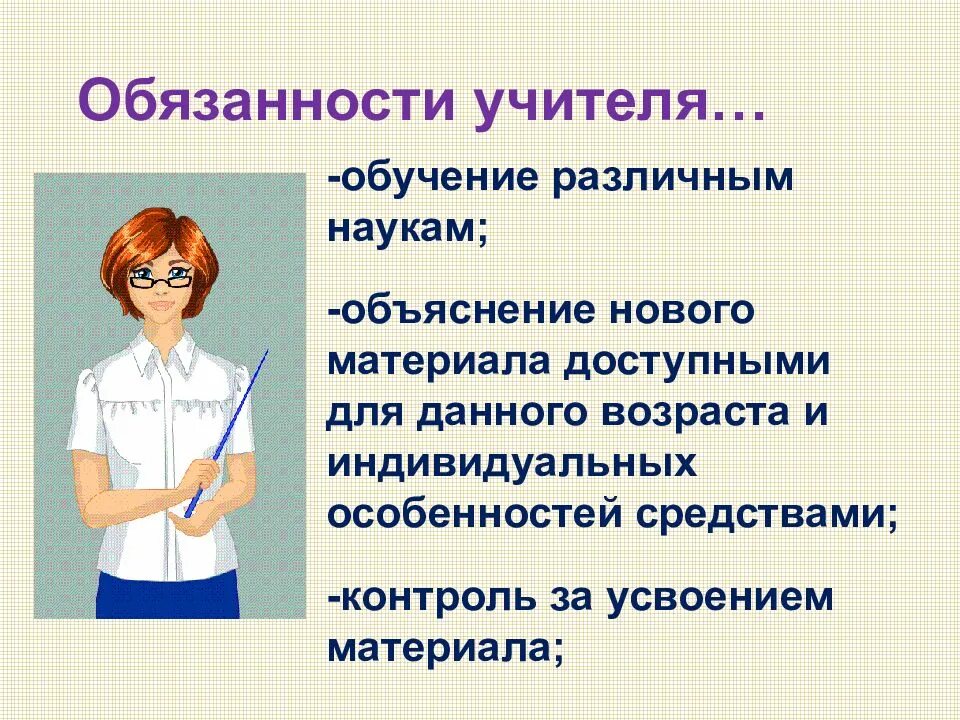 Обязанности учителя…

-обучение различным наукам;

-объяснение нового материала доступными для данного возраста и индивидуальных особенностей средствами;

-контроль за усвоением материала;